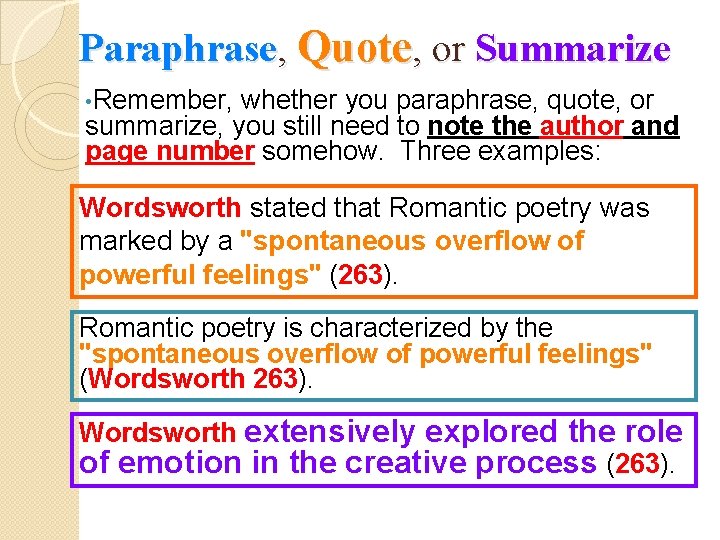 Paraphrase, Quote, or Summarize

•Remember, whether you paraphrase, quote, or summarize, you still need to note the author and page number somehow. Three examples:

Wordsworth stated that Romantic poetry was marked by a "spontaneous overflow of powerful feelings" (263).

Romantic poetry is characterized by the "spontaneous overflow of powerful feelings" (Wordsworth 263).

Wordsworth extensively explored the role of emotion in the creative process (263).